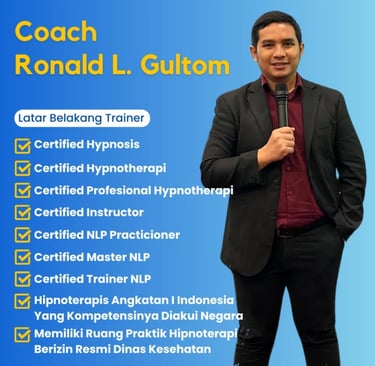 Coach
Ronald L. Gultom

Latar Belakang Trainer

Certified Hypnosis

Certified Hypnotherapi

Certified Profesional Hypnotherapi

Certified Instructor

Certified NLP Practicioner

Certified Master NLP

Certified Trainer NLP

Hipnoterapis Angkatan I Indonesia Yang Kompetensinya Diakui Negara

Memiliki Ruang Praktik Hipnoterapi Berizin Resmi Dinas Kesehatan